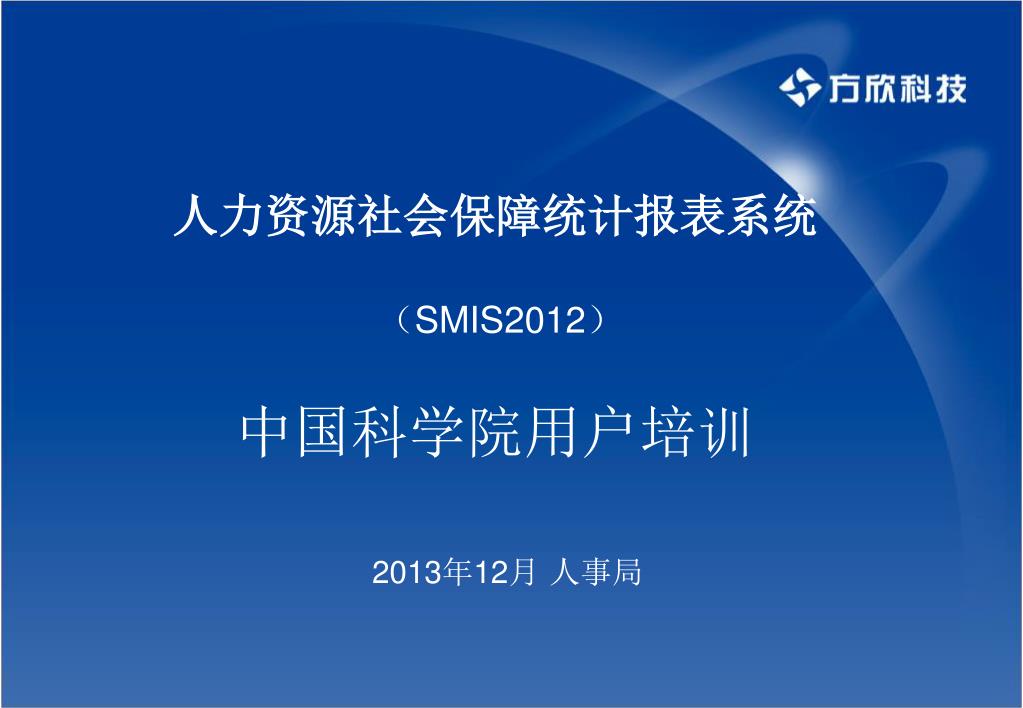 方欣科技

人力资源社会保障统计报表系统

（SMIS2012）

中国科学院用户培训

2013年12月 人事局